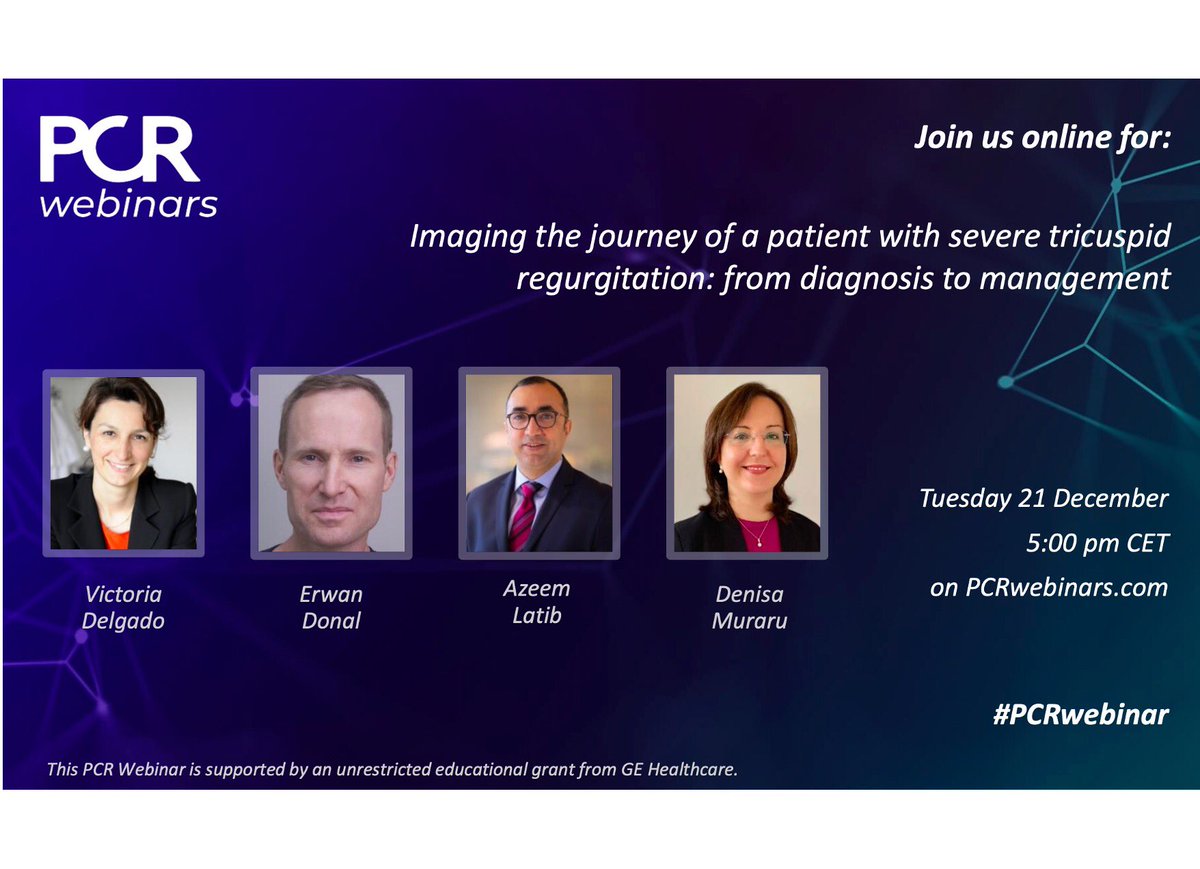 PCR webinars

Join us online for:

Imaging the journey of a patient with severe tricuspid regurgitation: from diagnosis to management

Victoria Delgado

Erwan Donal

Azeem Latib

Denisa Muraru

Tuesday 21 December
5:00 pm CET
on PCRwebinars.com

#PCRwebinar

This PCR Webinar is supported by an unrestricted educational grant from GE Healthcare.